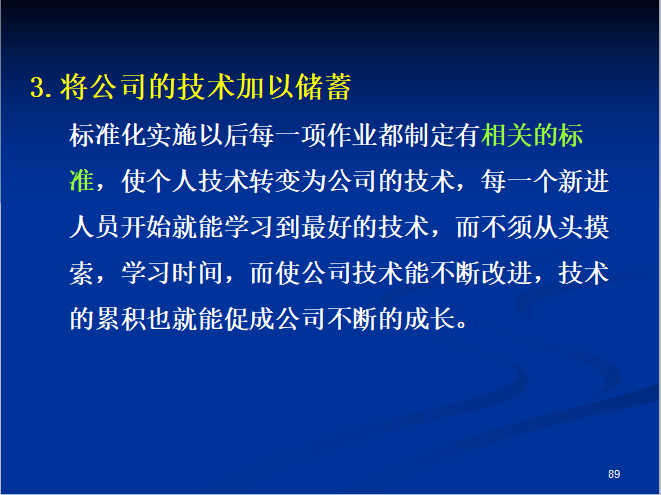 3. 将公司的技术加以储蓄

标准化实施以后每一项作业都制定有相关的标准，使个人技术转变为公司的技术，每一个新进人员开始就能学习到最好的技术，而不须从头摸索，学习时间，而使公司技术能不断改进，技术的累积也就能促成公司不断的成长。

89